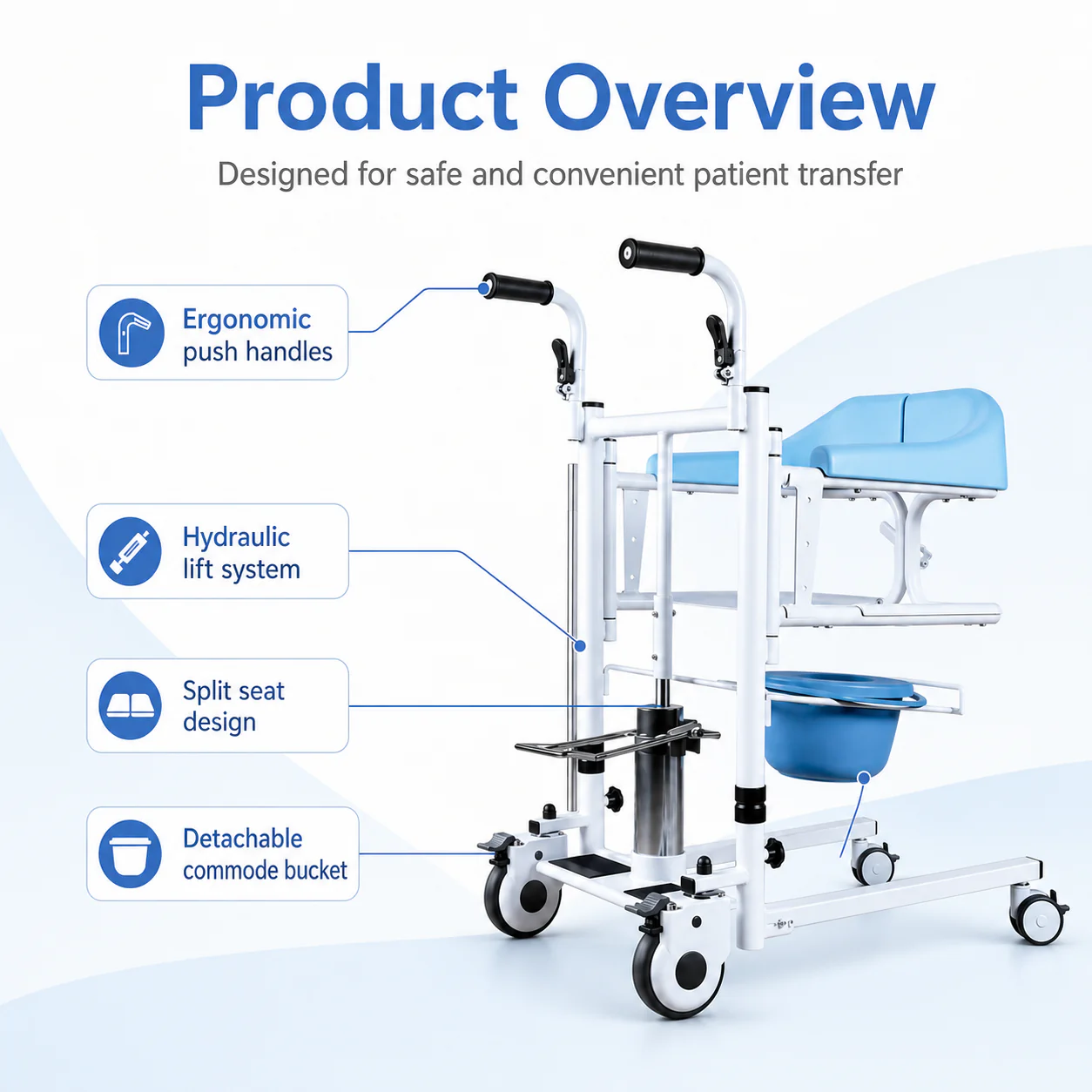 Product Overview

Designed for safe and convenient patient transfer

Ergonomic push handles

Hydraulic lift system

Split seat design

Detachable commode bucket